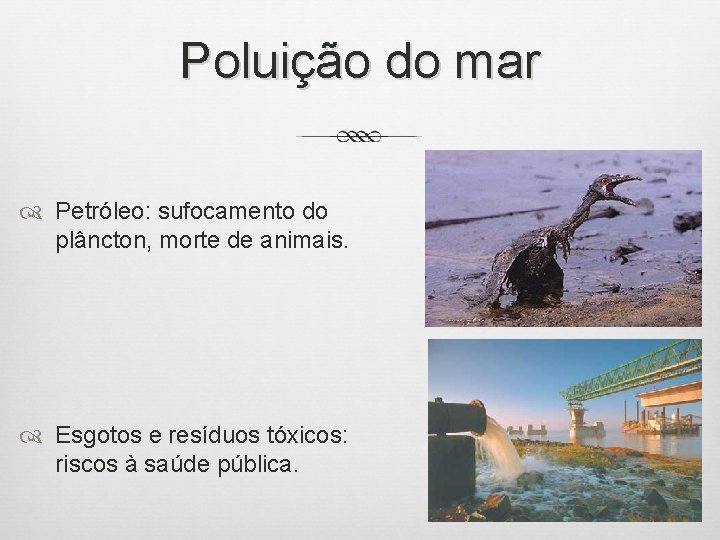 Poluição do mar

Petróleo: sufocamento do plâncton, morte de animais.

Esgotos e resíduos tóxicos: riscos à saúde pública.